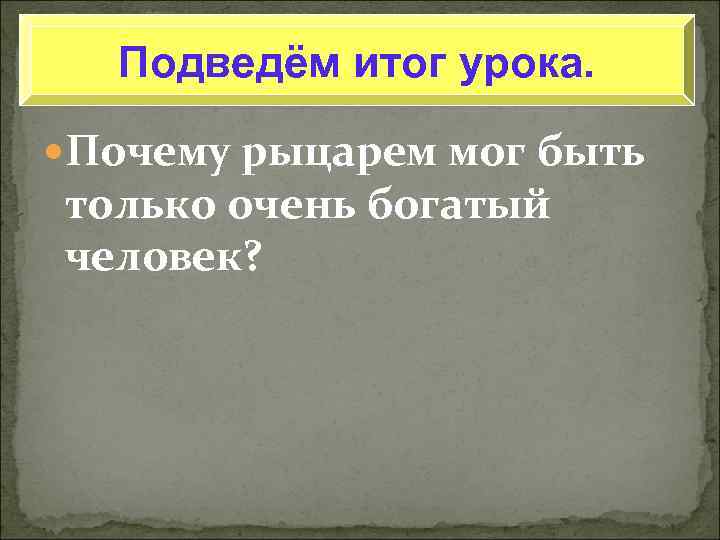 Подведём итог урока.

Почему рыцарем мог быть только очень богатый человек?